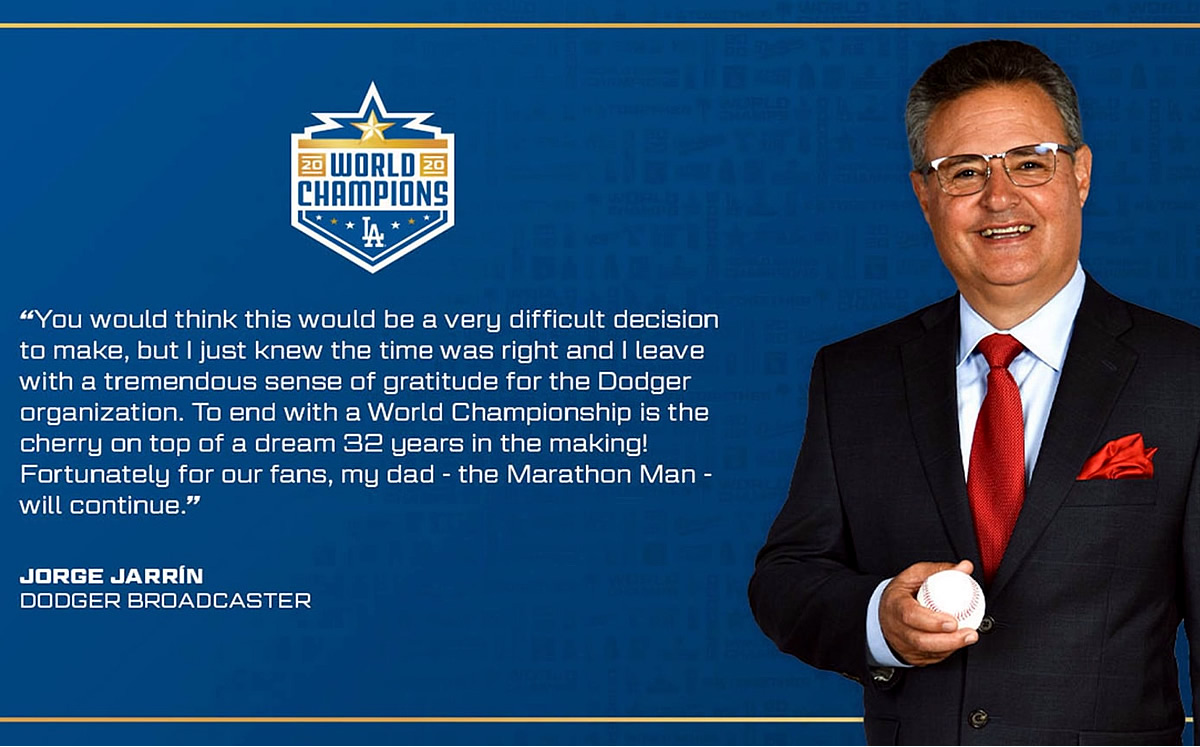 20 WORLD 20 CHAMPIONS
LA

“You would think this would be a very difficult decision to make, but I just knew the time was right and I leave with a tremendous sense of gratitude for the Dodger organization. To end with a World Championship is the cherry on top of a dream 32 years in the making! Fortunately for our fans, my dad - the Marathon Man - will continue.”

JORGE JARRÍN
DODGER BROADCASTER